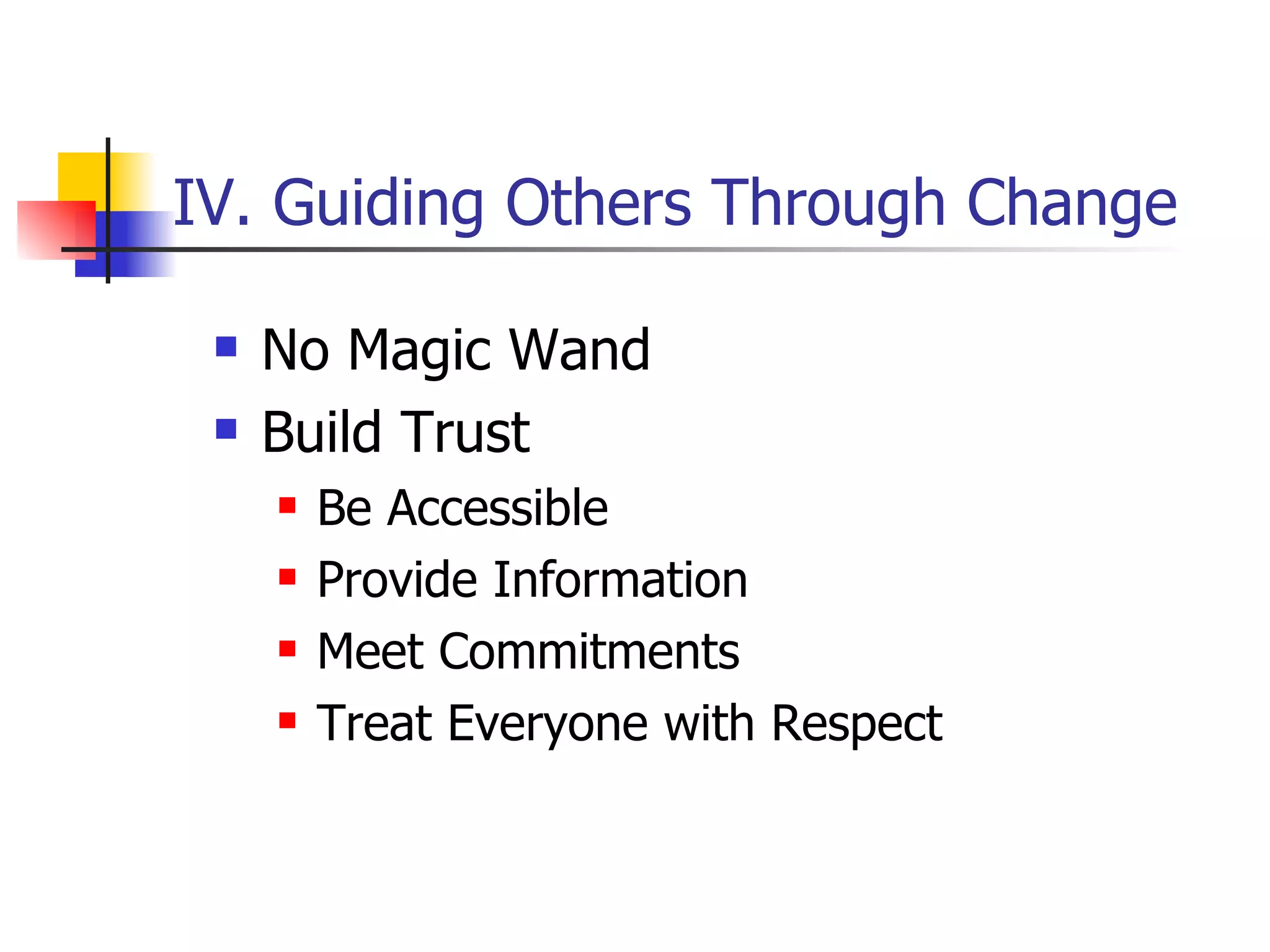 IV. Guiding Others Through Change

- No Magic Wand
- Build Trust
  - Be Accessible
  - Provide Information
  - Meet Commitments
  - Treat Everyone with Respect